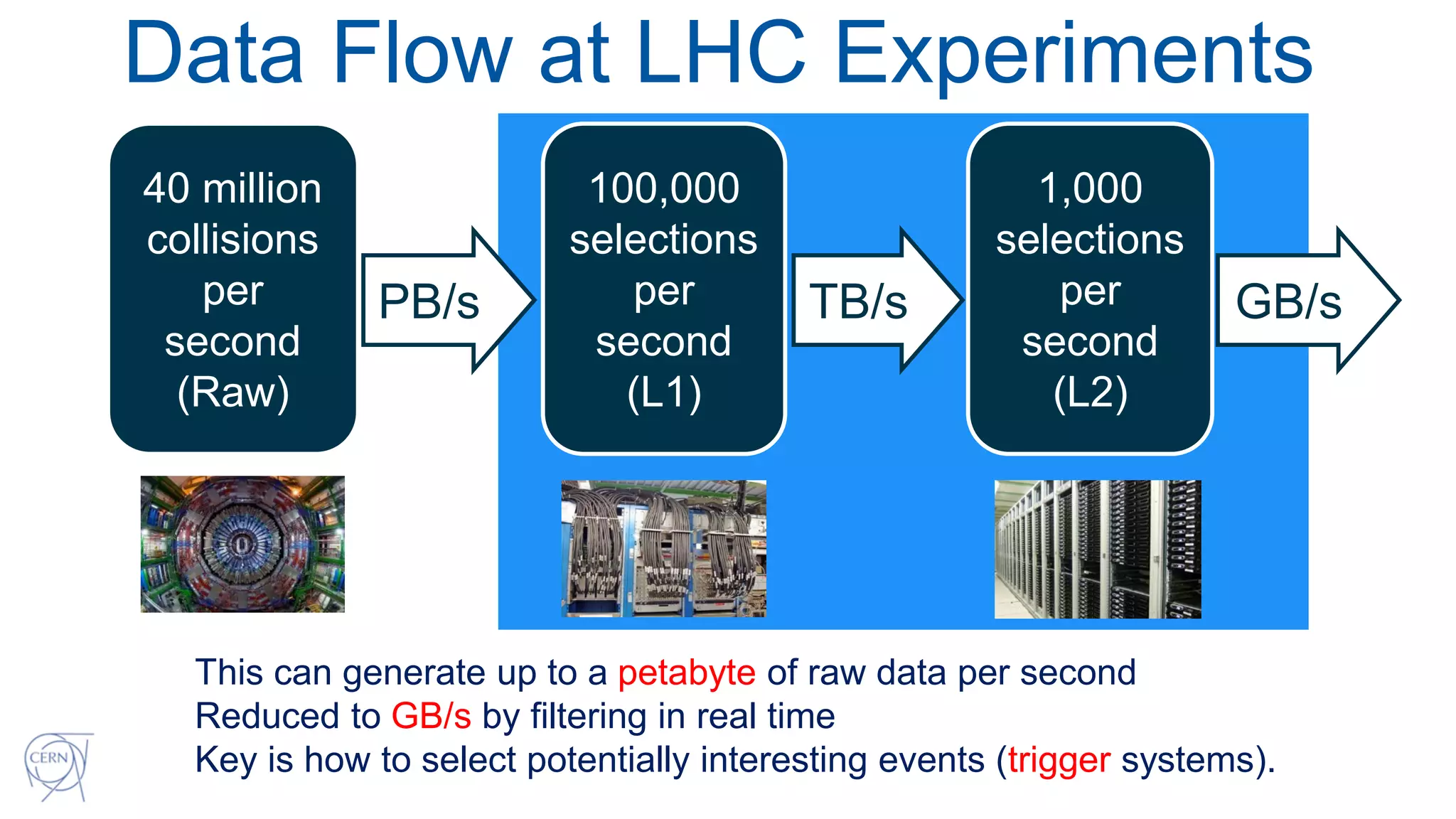 Data Flow at LHC Experiments

40 million collisions per second (Raw)

PB/s

100,000 selections per second (L1)

TB/s

1,000 selections per second (L2)

GB/s

This can generate up to a petabyte of raw data per second
Reduced to GB/s by filtering in real time
Key is how to select potentially interesting events (trigger systems).

CERN